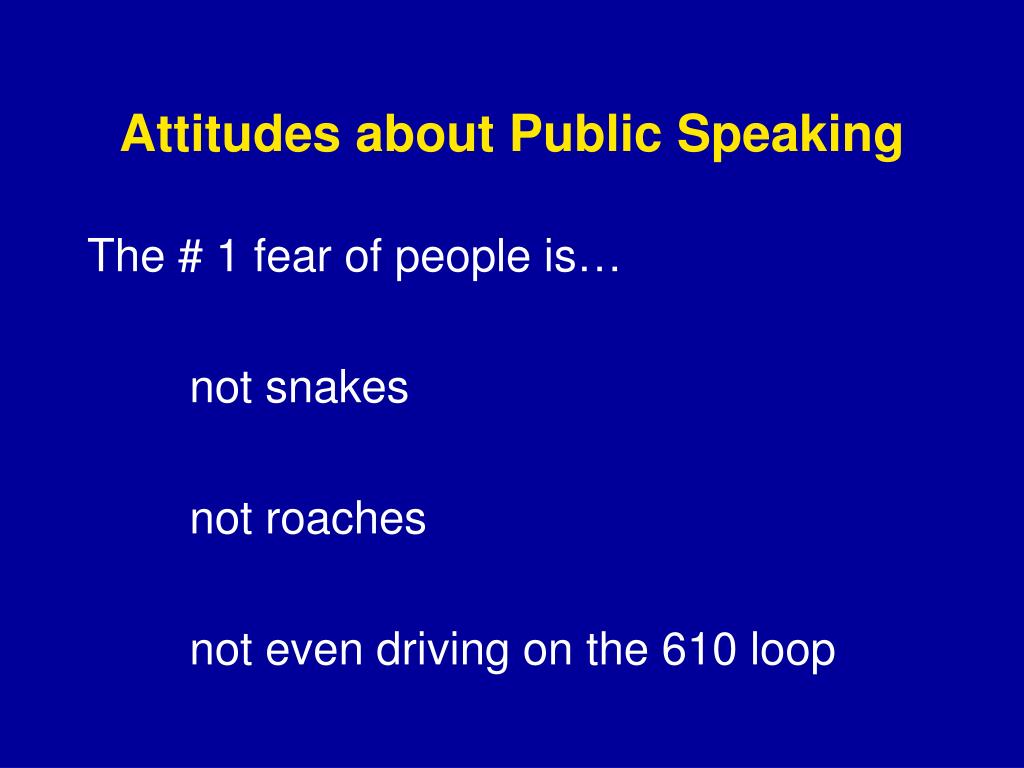 Attitudes about Public Speaking

The # 1 fear of people is…

not snakes

not roaches

not even driving on the 610 loop